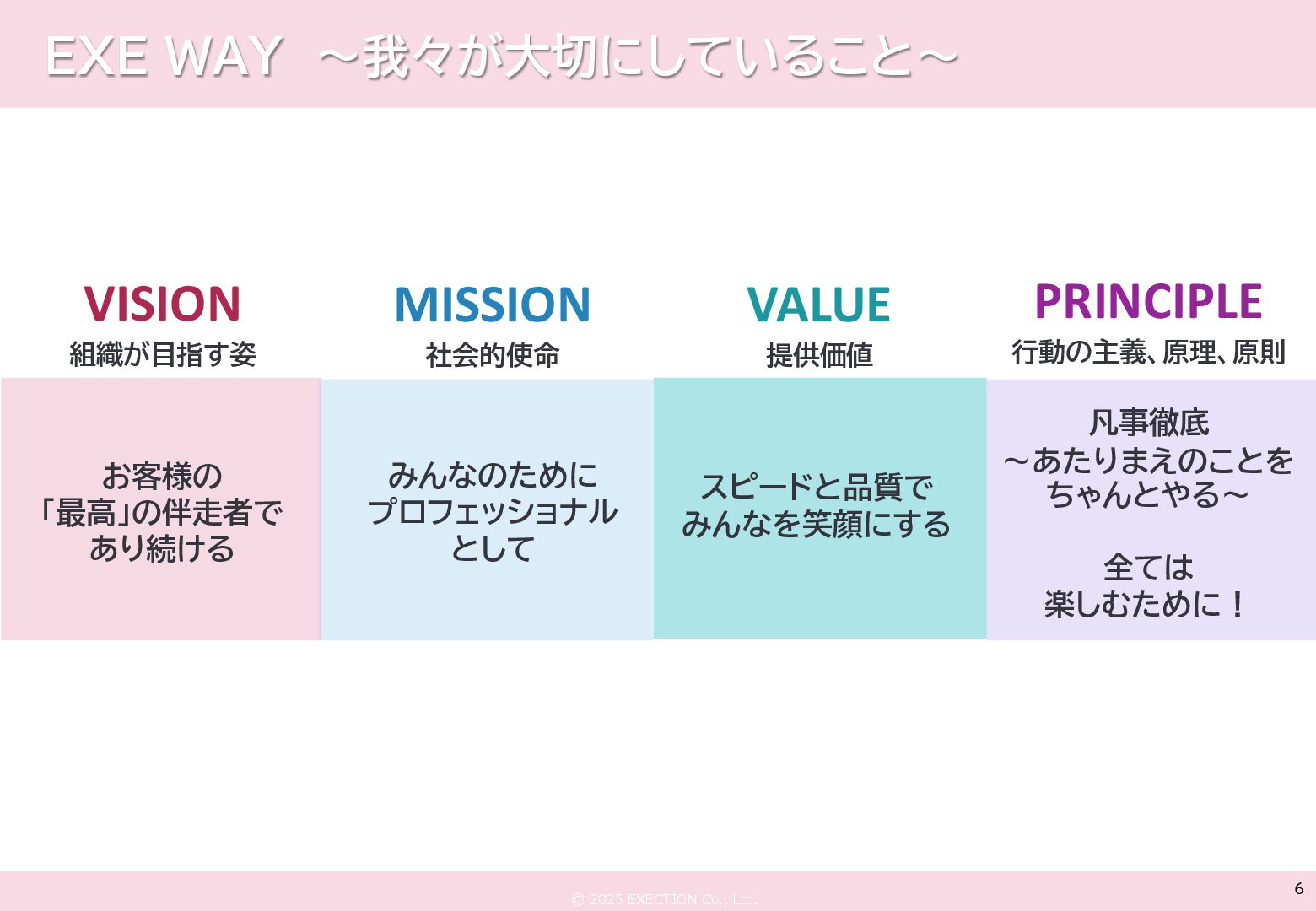 EXE WAY ～我々が大切にしていること～

VISION
組織が目指す姿

お客様の「最高」の伴走者であり続ける

MISSION
社会的使命

みんなのためにプロフェッショナルとして

VALUE
提供価値

スピードと品質でみんなを笑顔にする

PRINCIPLE
行動の主義、原理、原則

凡事徹底
～あたりまえのことをちゃんとやる～

全ては楽しむために！

© 2025 EXECTION Co., Ltd.

6